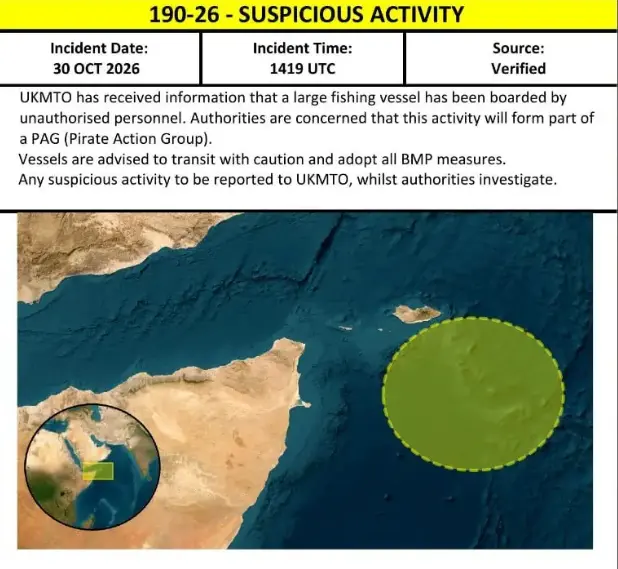 190-26 - SUSPICIOUS ACTIVITY

Incident Date:
30 OCT 2026

Incident Time:
1419 UTC

Source:
Verified

UKMTO has received information that a large fishing vessel has been boarded by unauthorised personnel. Authorities are concerned that this activity will form part of a PAG (Pirate Action Group).
Vessels are advised to transit with caution and adopt all BMP measures.
Any suspicious activity to be reported to UKMTO, whilst authorities investigate.